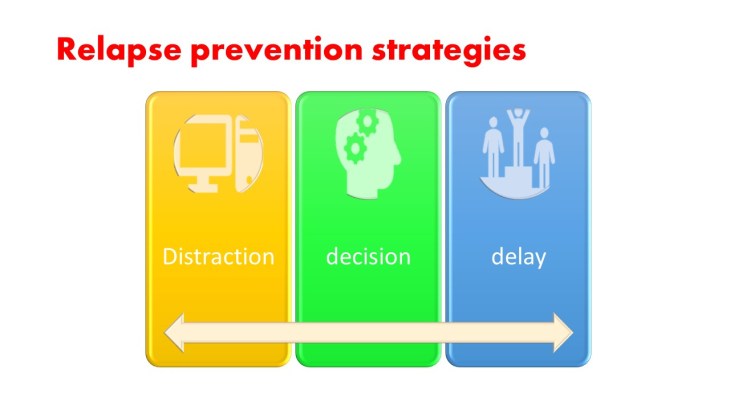 Relapse prevention strategies

Distraction

decision

delay